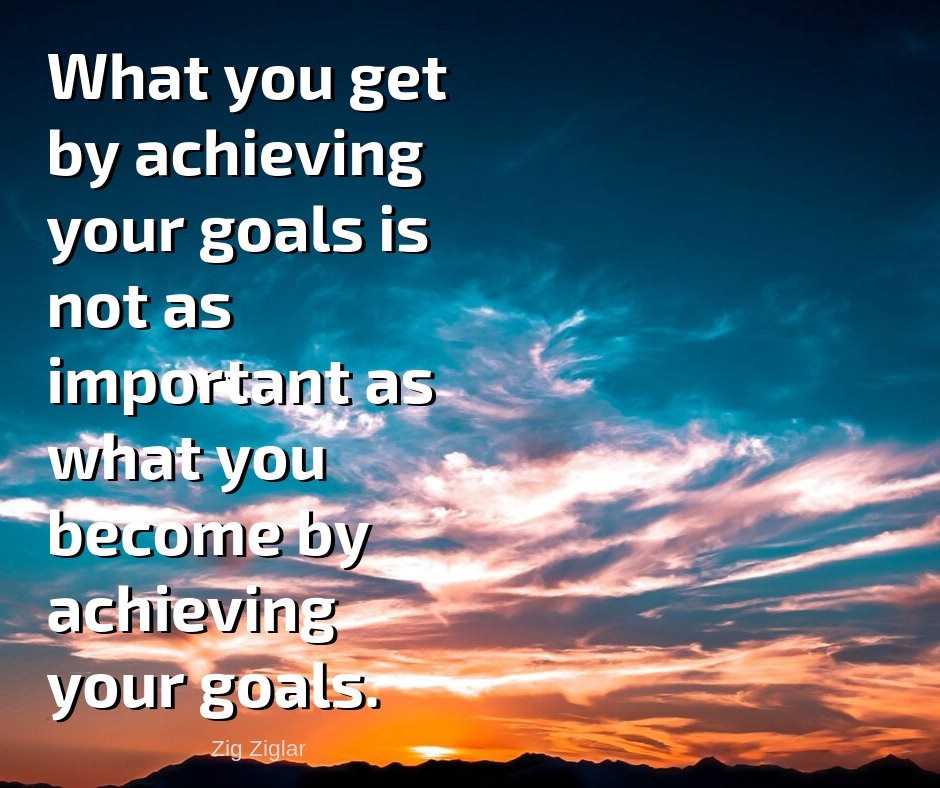 What you get by achieving your goals is not as important as what you become by achieving your goals.

Zig Ziglar